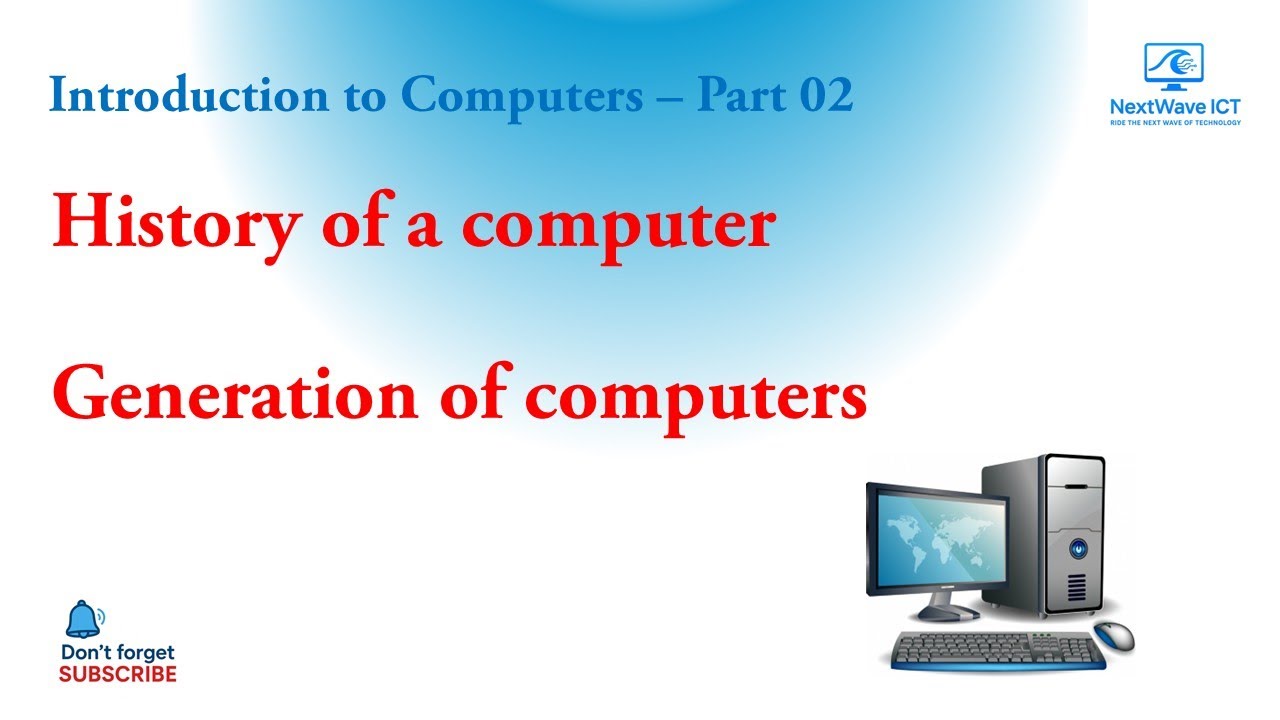 Introduction to Computers – Part 02

NextWave ICT
RIDE THE NEXT WAVE OF TECHNOLOGY

History of a computer

Generation of computers

Don't forget
SUBSCRIBE